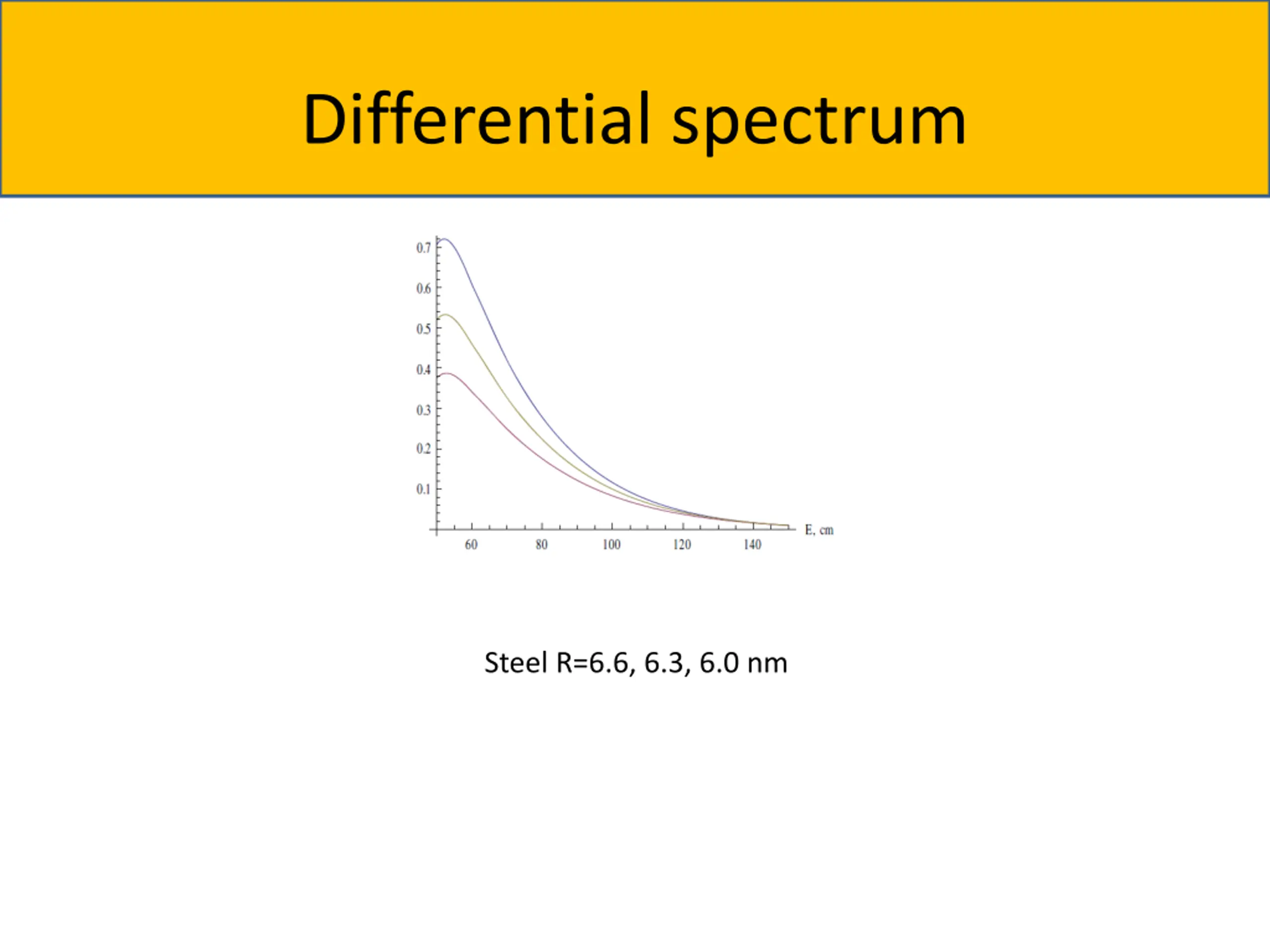 Differential spectrum

0.7
0.6
0.5
0.4
0.3
0.2
0.1
60
80
100
120
140
E, cm

Steel R=6.6, 6.3, 6.0 nm